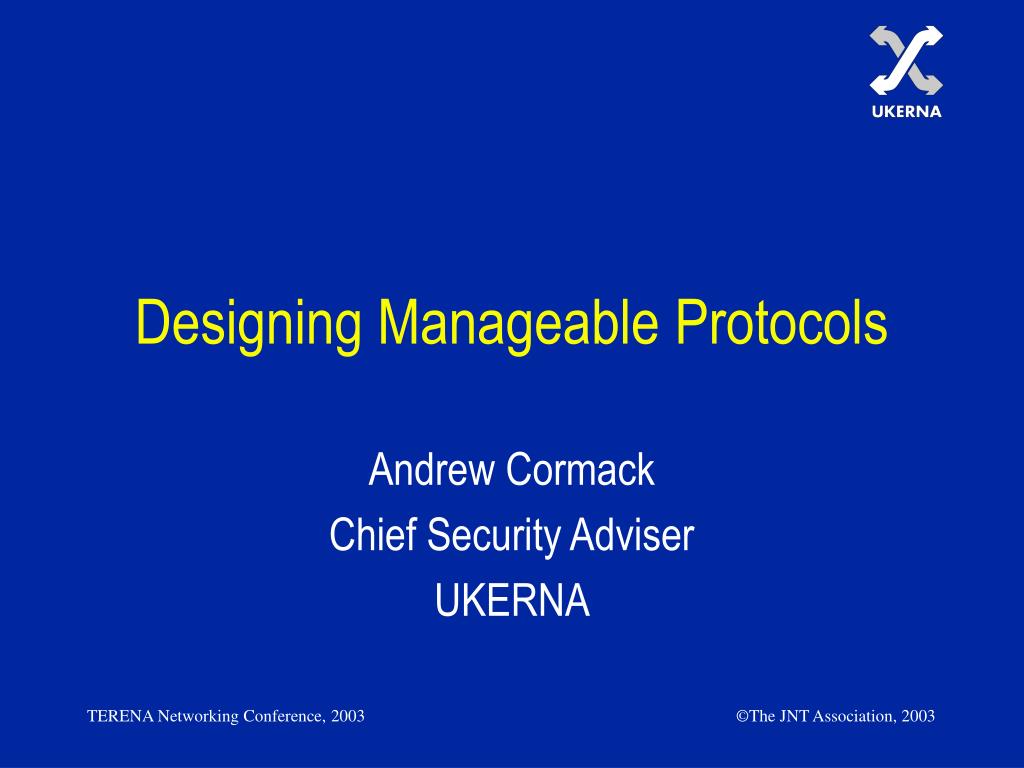 UKERNA

Designing Manageable Protocols

Andrew Cormack
Chief Security Adviser
UKERNA

TERENA Networking Conference, 2003

©The JNT Association, 2003